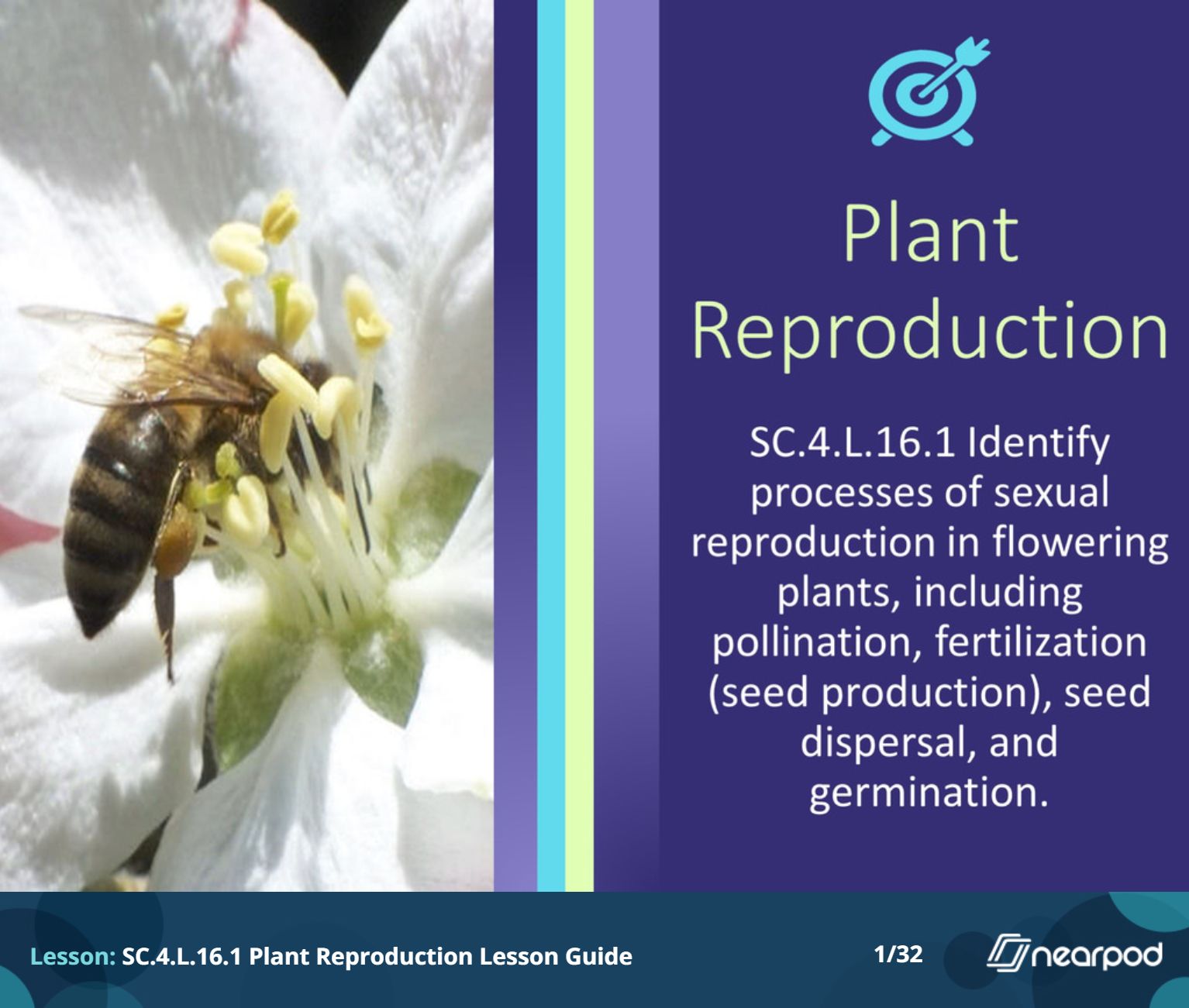 Plant Reproduction

SC.4.L.16.1 Identify processes of sexual reproduction in flowering plants, including pollination, fertilization (seed production), seed dispersal, and germination.

Lesson: SC.4.L.16.1 Plant Reproduction Lesson Guide

1/32

nearpod